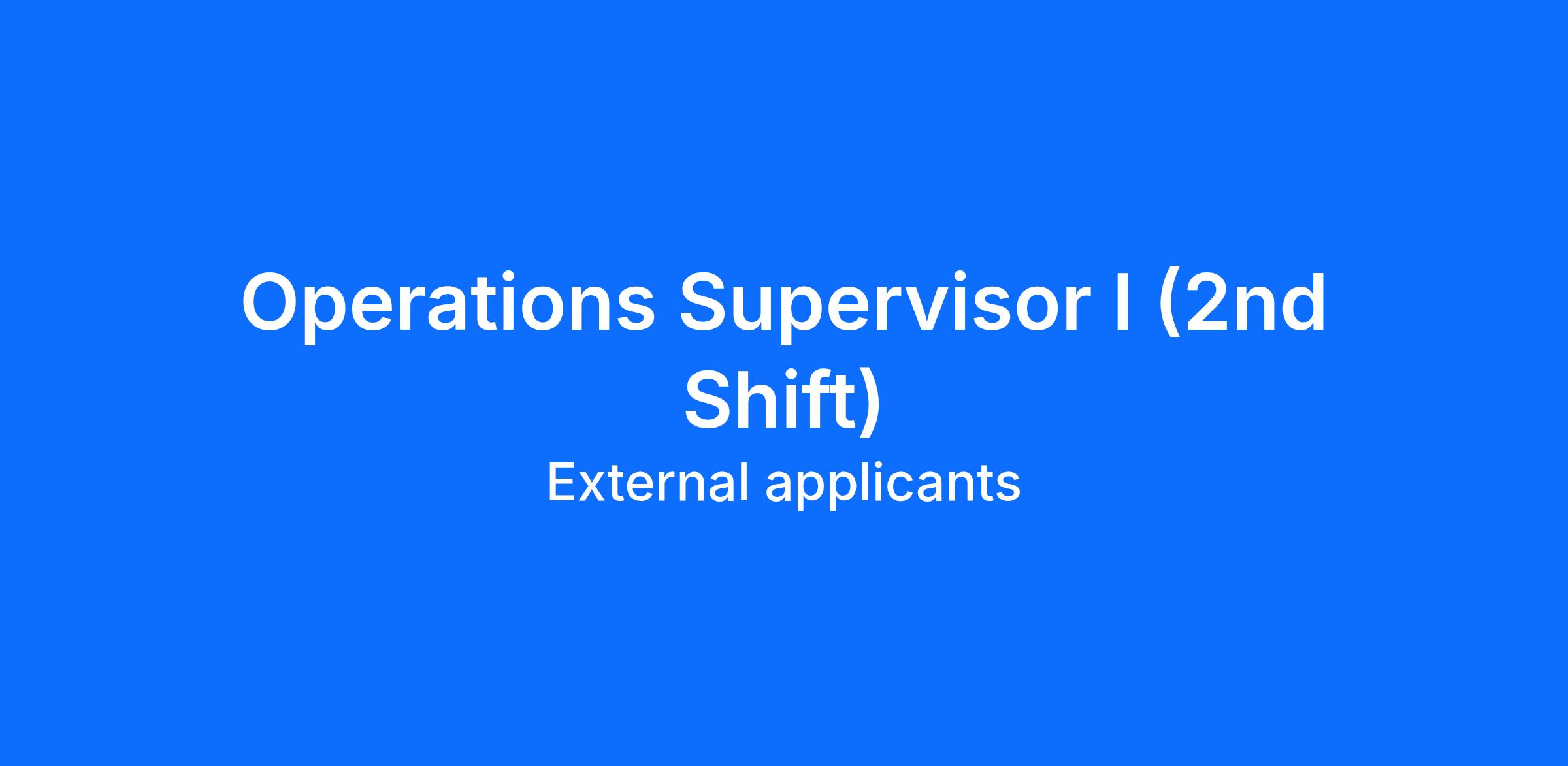 Operations Supervisor I (2nd Shift)

External applicants